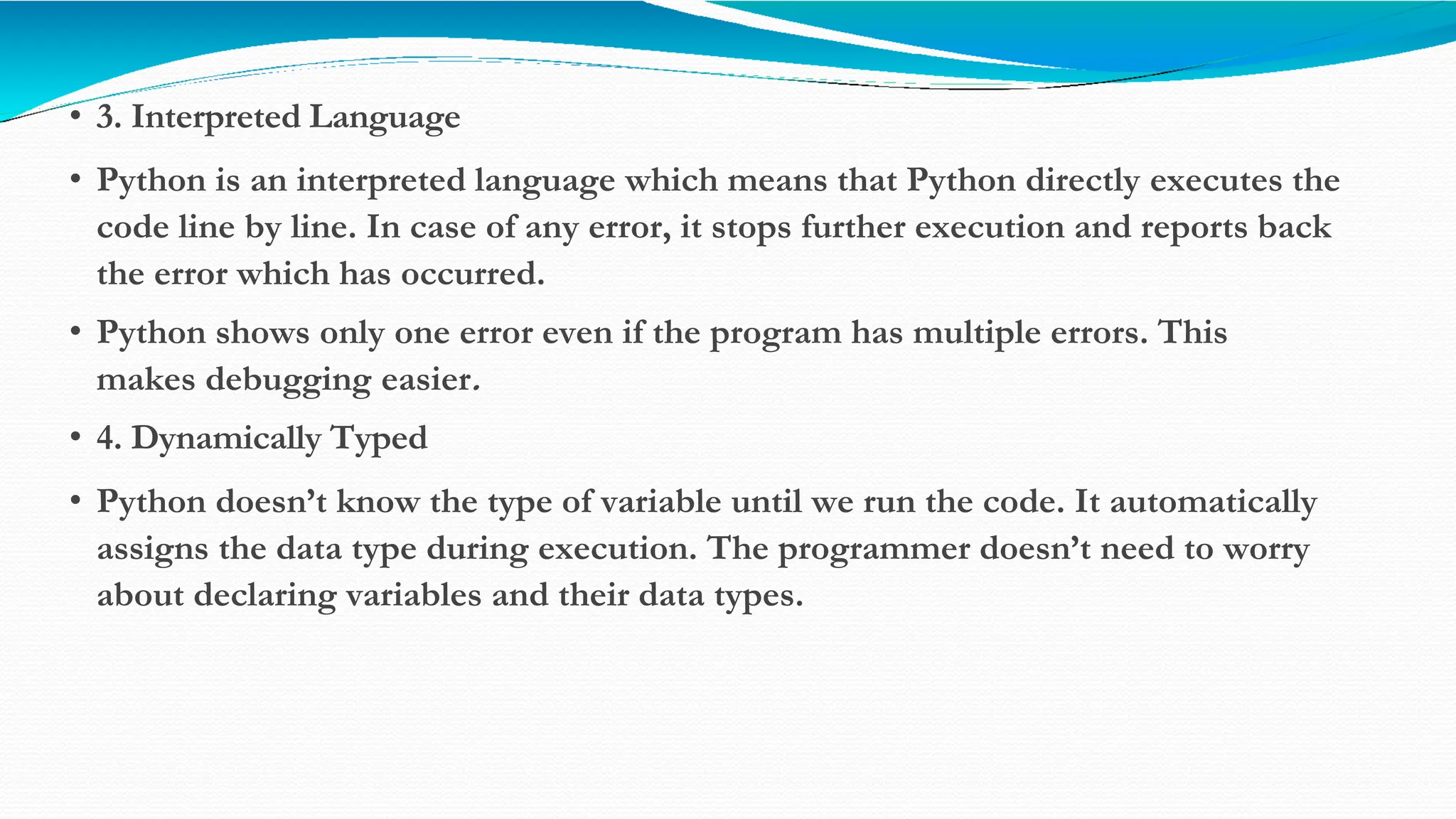 • 3. Interpreted Language

• Python is an interpreted language which means that Python directly executes the code line by line. In case of any error, it stops further execution and reports back the error which has occurred.

• Python shows only one error even if the program has multiple errors. This makes debugging easier.

• 4. Dynamically Typed

• Python doesn’t know the type of variable until we run the code. It automatically assigns the data type during execution. The programmer doesn’t need to worry about declaring variables and their data types.